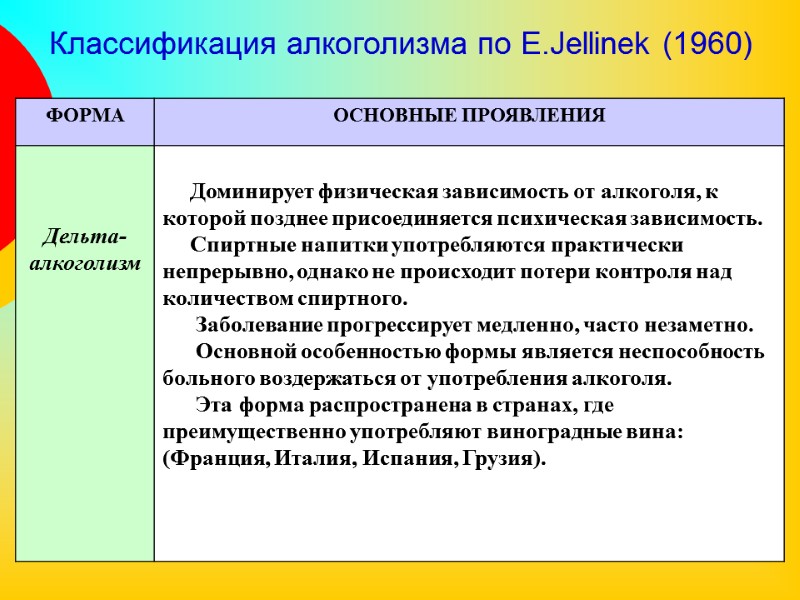 Классификация алкоголизма по E.Jellinek (1960)

| ФОРМА | ОСНОВНЫЕ ПРОЯВЛЕНИЯ |
|---|---|
| Дельта-алкоголизм | Доминирует физическая зависимость от алкоголя, к которой позднее присоединяется психическая зависимость. Спиртные напитки употребляются практически непрерывно, однако не происходит потери контроля над количеством спиртного. Заболевание прогрессирует медленно, часто незаметно. Основной особенностью формы является неспособность больного воздержаться от употребления алкоголя. Эта форма распространена в странах, где преимущественно употребляют виноградные вина: (Франция, Италия, Испания, Грузия). |